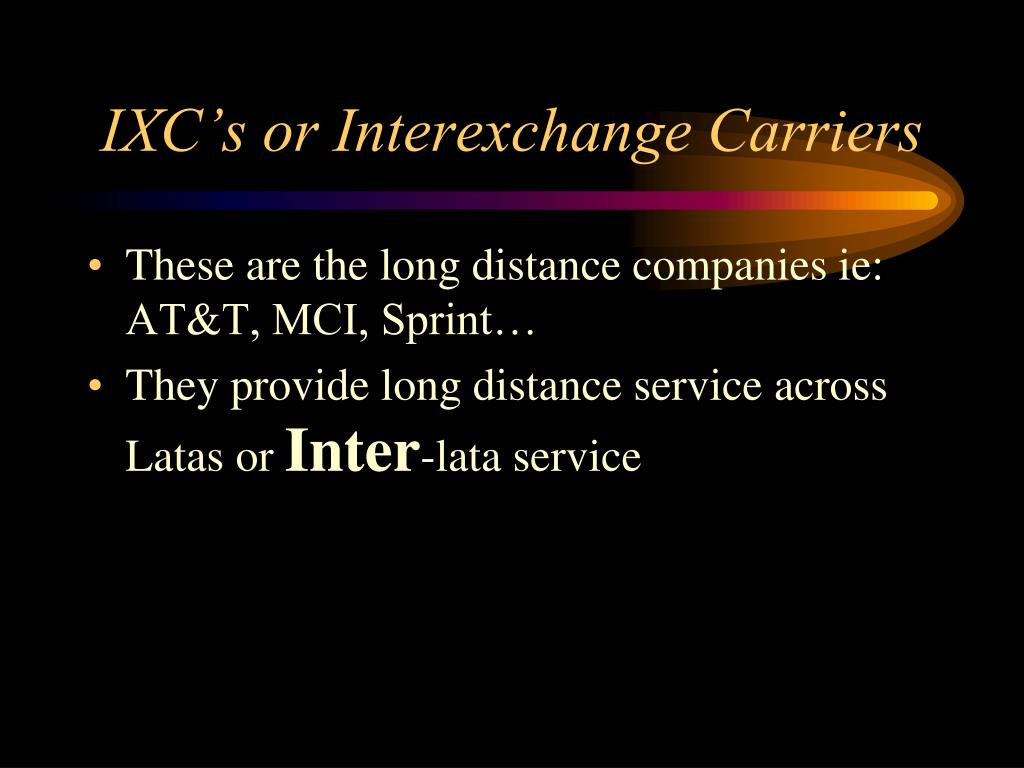 IXC’s or Interexchange Carriers

• These are the long distance companies ie: AT&T, MCI, Sprint…
• They provide long distance service across Latas or Inter-lata service